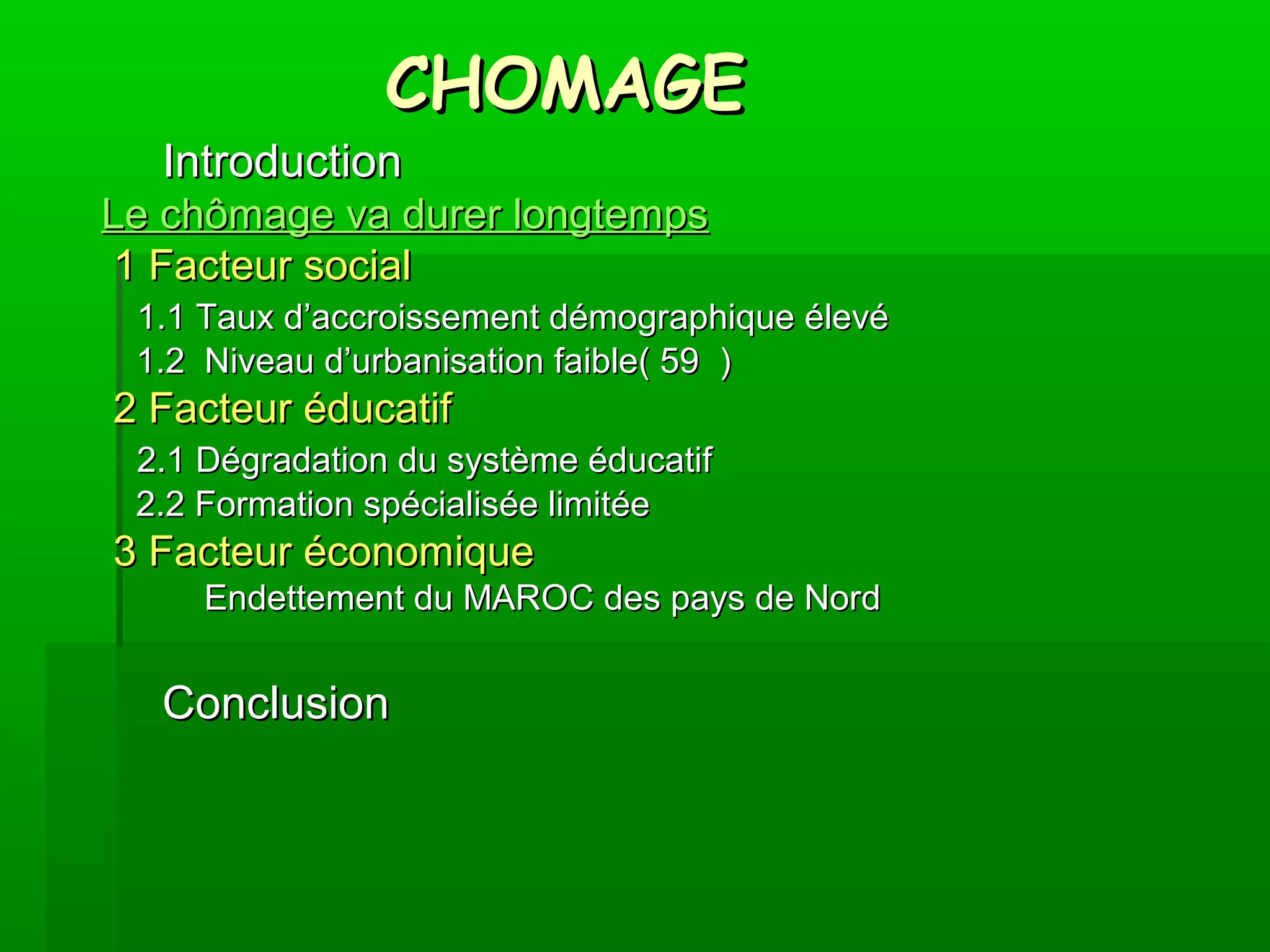 CHOMAGE

Introduction

Le chômage va durer longtemps

1 Facteur social

1.1 Taux d’accroissement démographique élevé

1.2 Niveau d’urbanisation faible( 59 )

2 Facteur éducatif

2.1 Dégradation du système éducatif

2.2 Formation spécialisée limitée

3 Facteur économique

Endettement du MAROC des pays de Nord

Conclusion